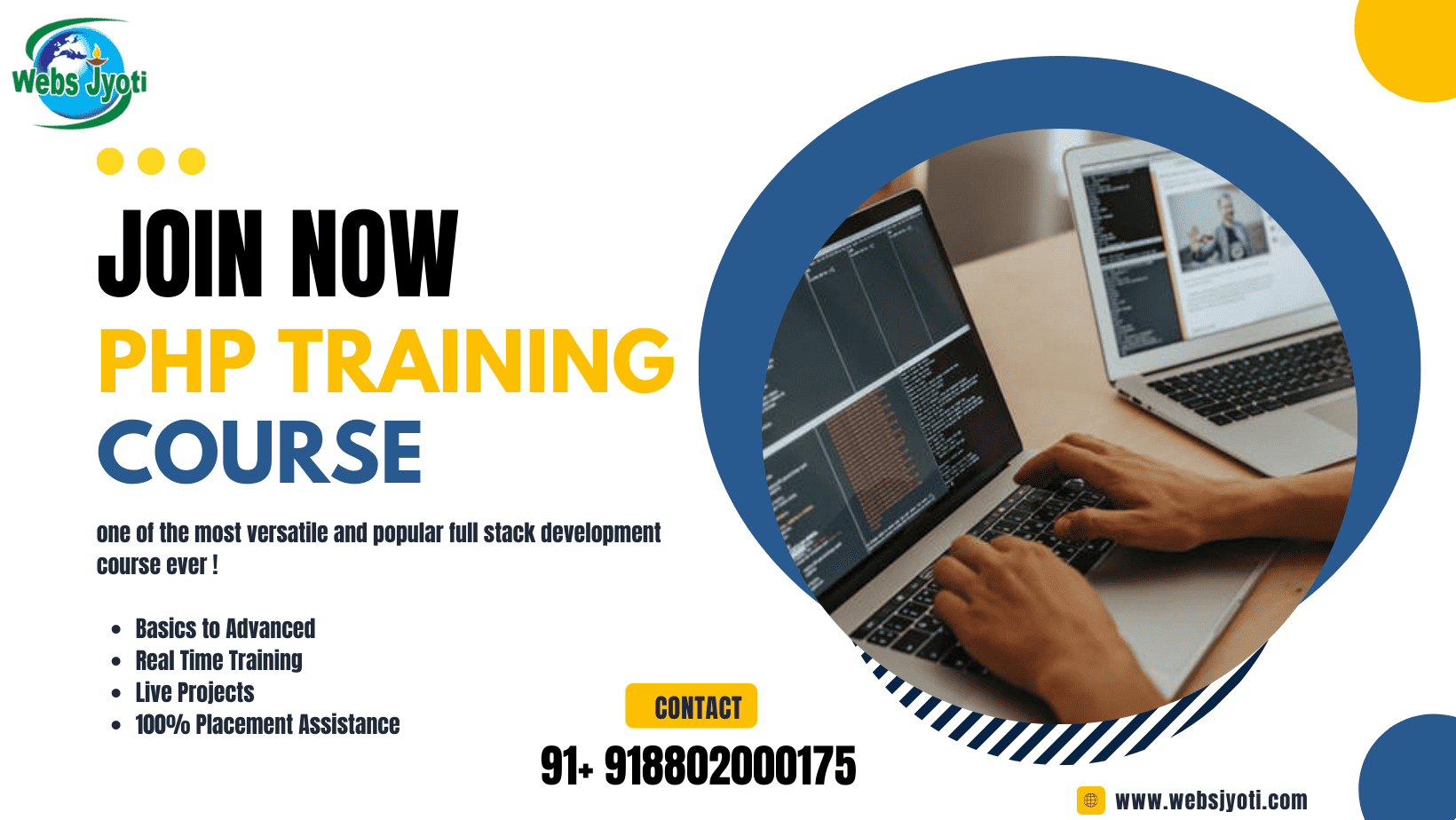 Webs Jyoti

JOIN NOW
PHP TRAINING
COURSE

one of the most versatile and popular full stack development course ever !

- Basics to Advanced
- Real Time Training
- Live Projects
- 100% Placement Assistance

CONTACT
91+ 918802000175

www.websjyoti.com